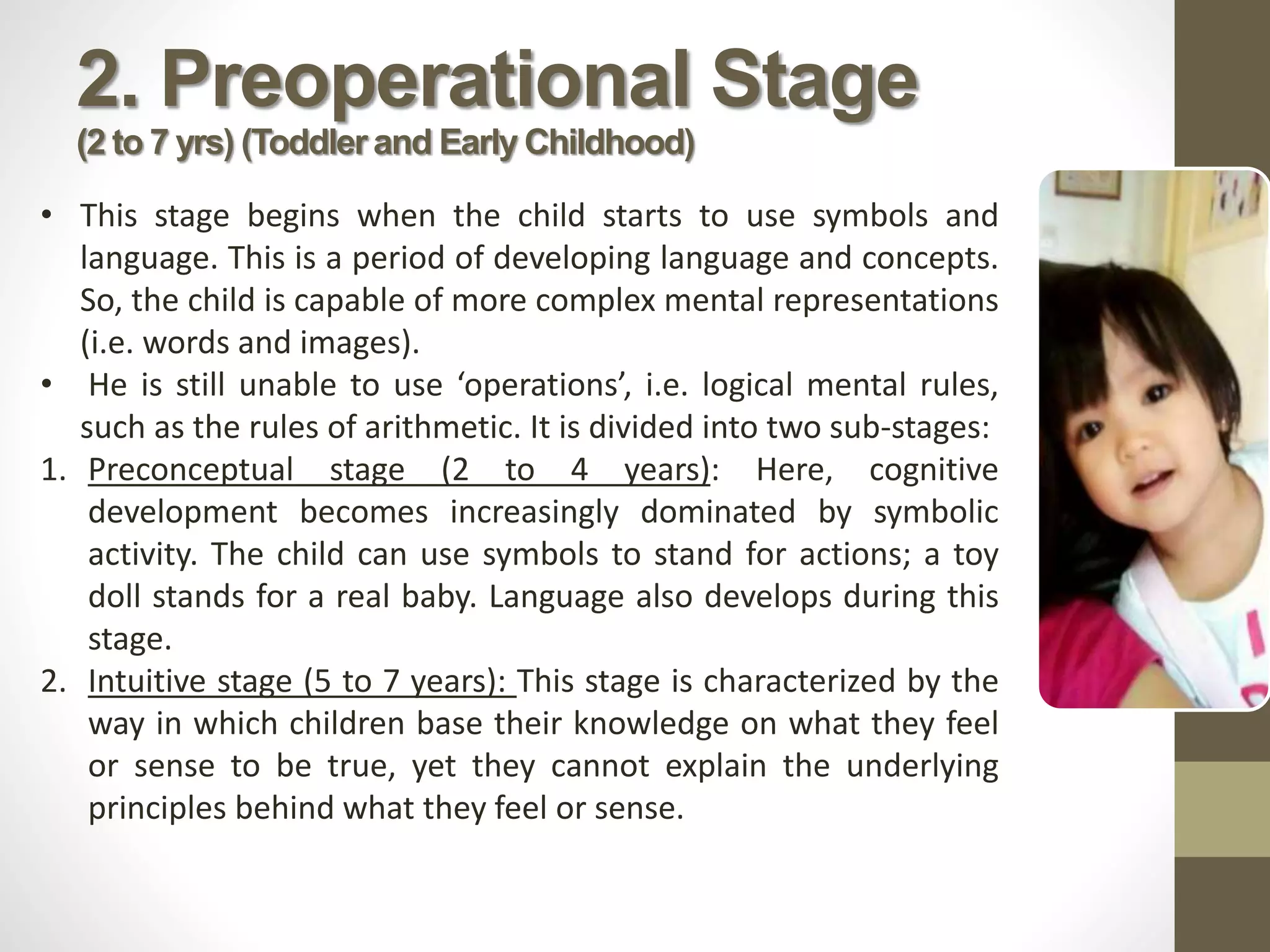 2. Preoperational Stage
(2 to 7 yrs) (Toddler and Early Childhood)

• This stage begins when the child starts to use symbols and language. This is a period of developing language and concepts. So, the child is capable of more complex mental representations (i.e. words and images).

• He is still unable to use ‘operations’, i.e. logical mental rules, such as the rules of arithmetic. It is divided into two sub-stages:

1. Preconceptual stage (2 to 4 years): Here, cognitive development becomes increasingly dominated by symbolic activity. The child can use symbols to stand for actions; a toy doll stands for a real baby. Language also develops during this stage.

2. Intuitive stage (5 to 7 years): This stage is characterized by the way in which children base their knowledge on what they feel or sense to be true, yet they cannot explain the underlying principles behind what they feel or sense.